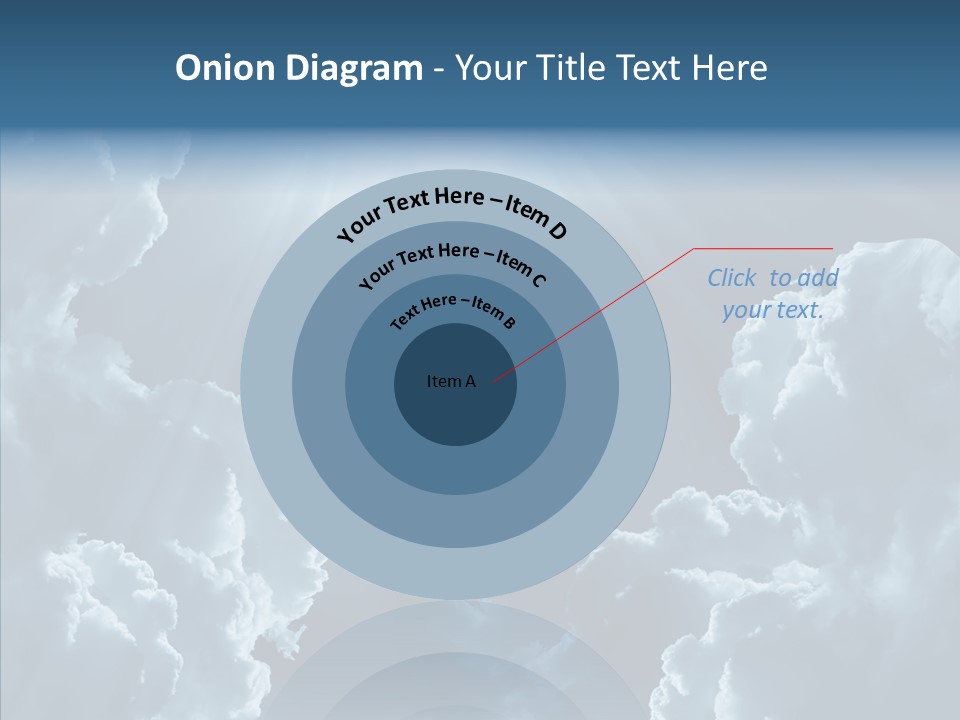 Onion Diagram - Your Title Text Here

Your Text Here – Item D

Your Text Here – Item C

Text Here – Item B

Item A

Click to add your text.